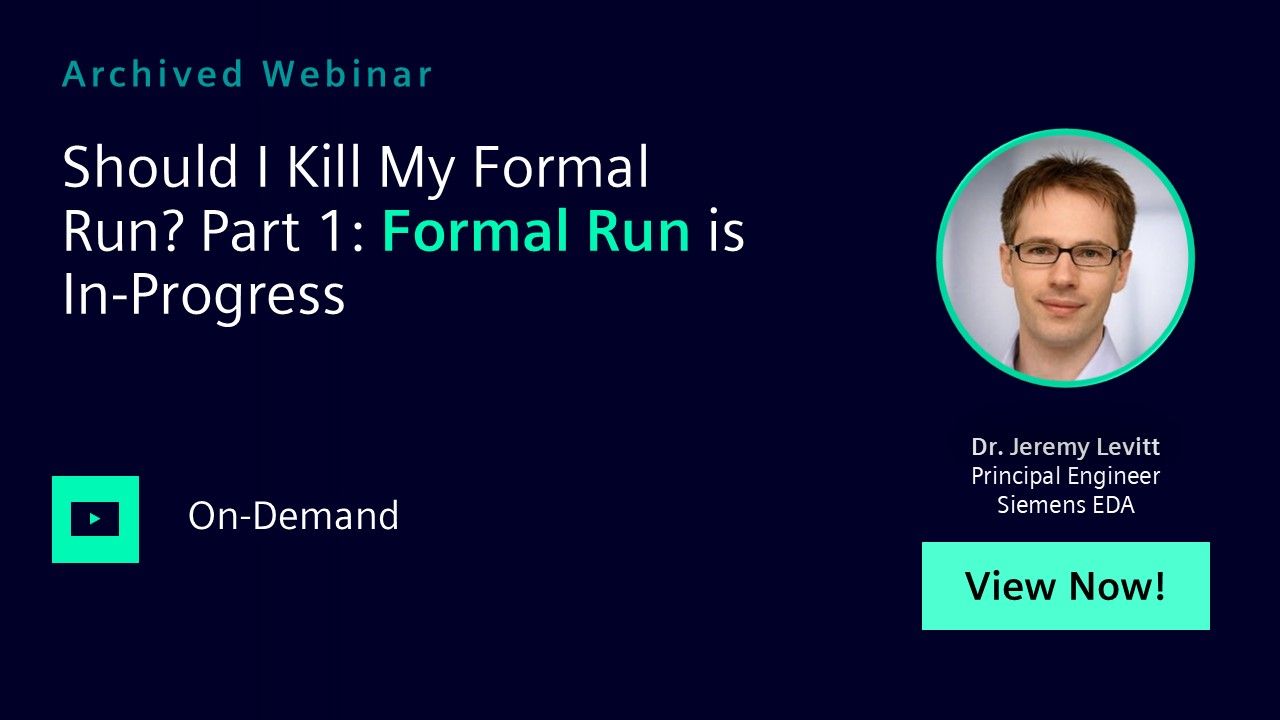 Archived Webinar

Should I Kill My Formal Run? Part 1: Formal Run is In-Progress

On-Demand

Dr. Jeremy Levitt
Principal Engineer
Siemens EDA

View Now!